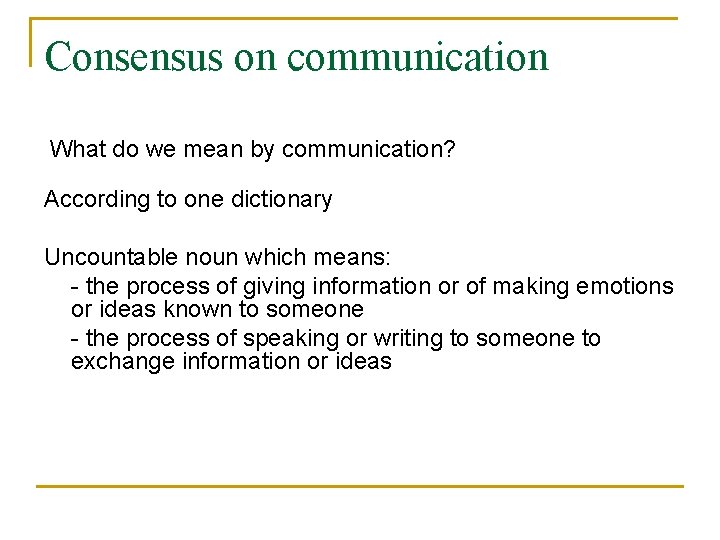 Consensus on communication

What do we mean by communication?

According to one dictionary

Uncountable noun which means:

- the process of giving information or of making emotions or ideas known to someone

- the process of speaking or writing to someone to exchange information or ideas